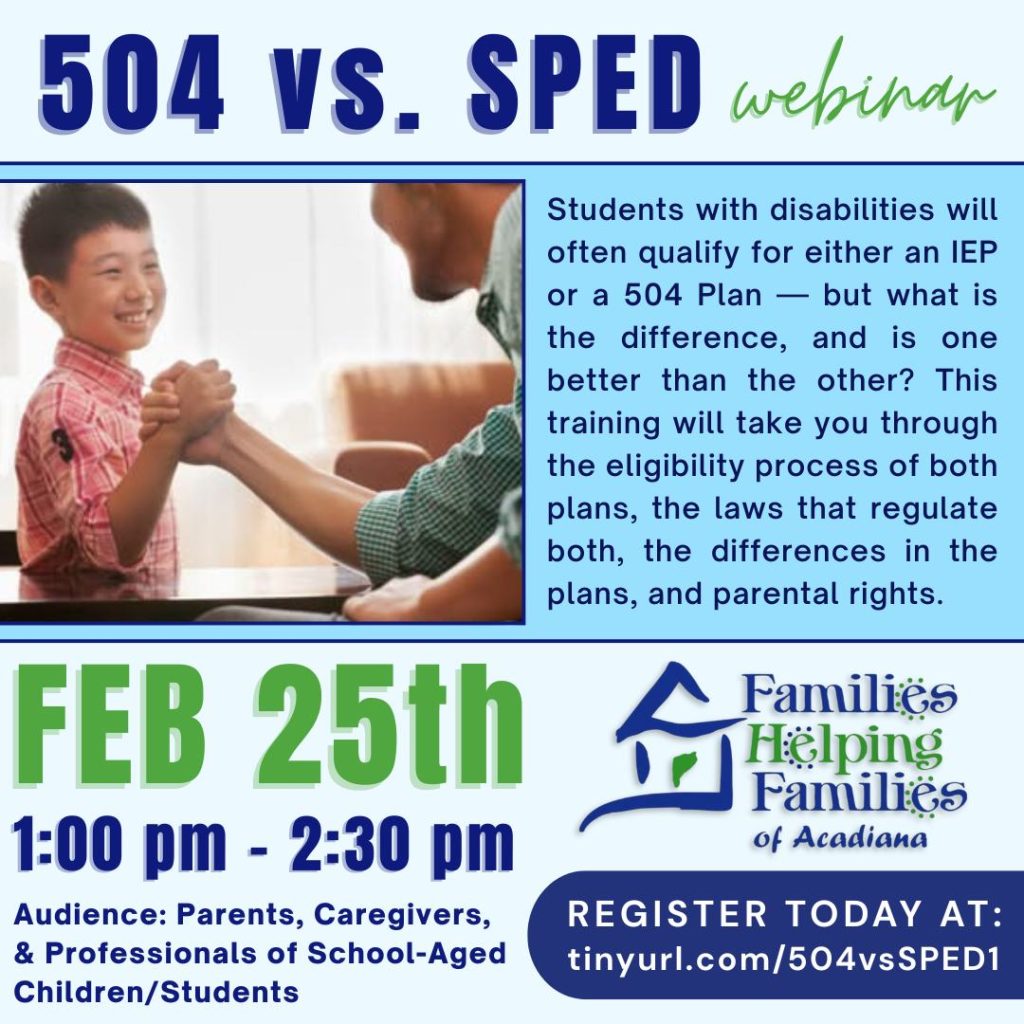 504 vs. SPED webinar

Students with disabilities will often qualify for either an IEP or a 504 Plan — but what is the difference, and is one better than the other? This training will take you through the eligibility process of both plans, the laws that regulate both, the differences in the plans, and parental rights.

FEB 25th

1:00 pm - 2:30 pm

Audience: Parents, Caregivers, & Professionals of School-Aged Children/Students

Families Helping Families of Acadiana

REGISTER TODAY AT: tinyurl.com/504vsSPED1